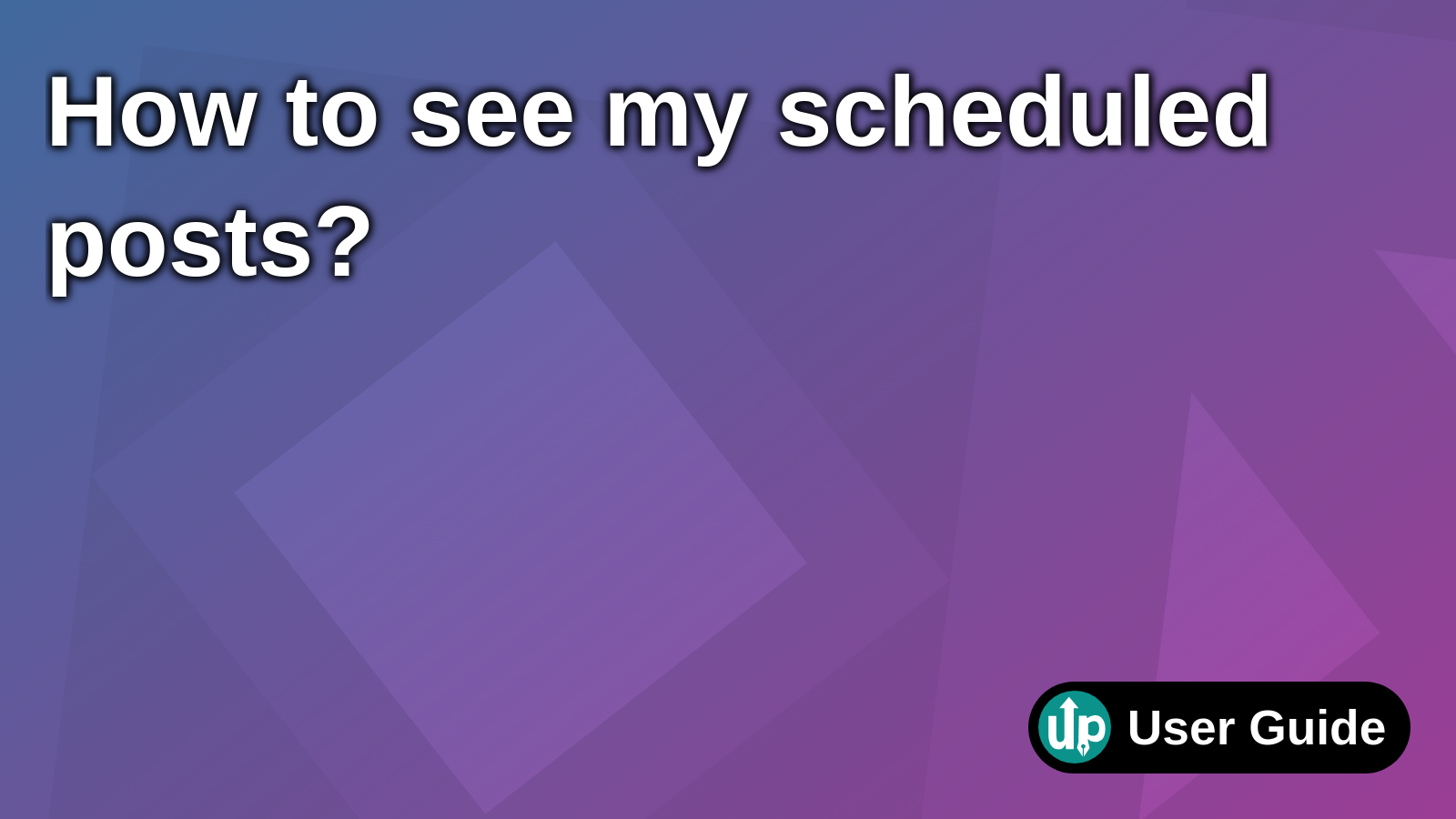 How to see my scheduled posts?

up User Guide